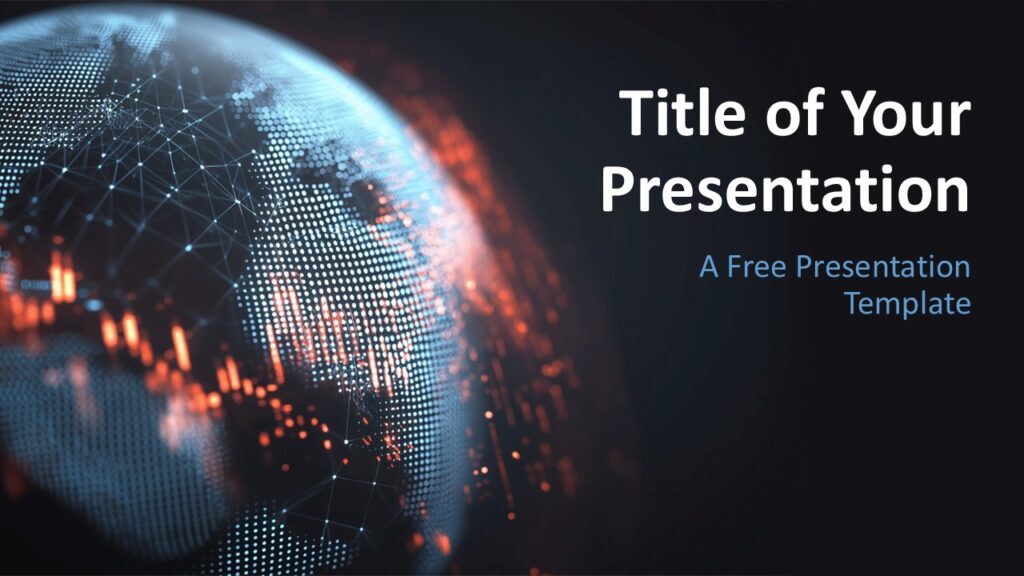 Title of Your Presentation

A Free Presentation Template